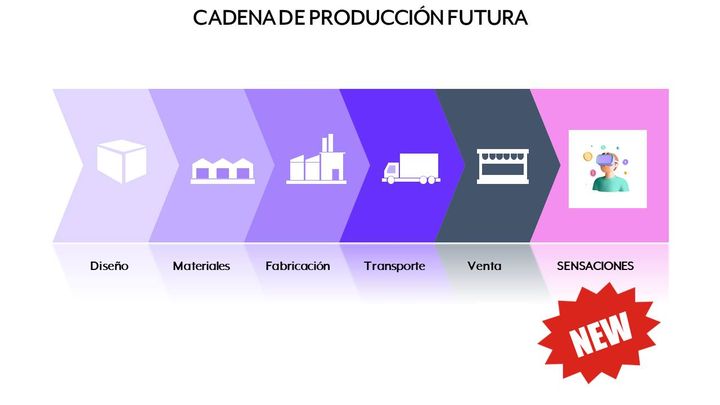 CADENA DE PRODUCCIÓN FUTURA

Diseño

Materiales

Fabricación

Transporte

Venta

SENSACIONES

NEW